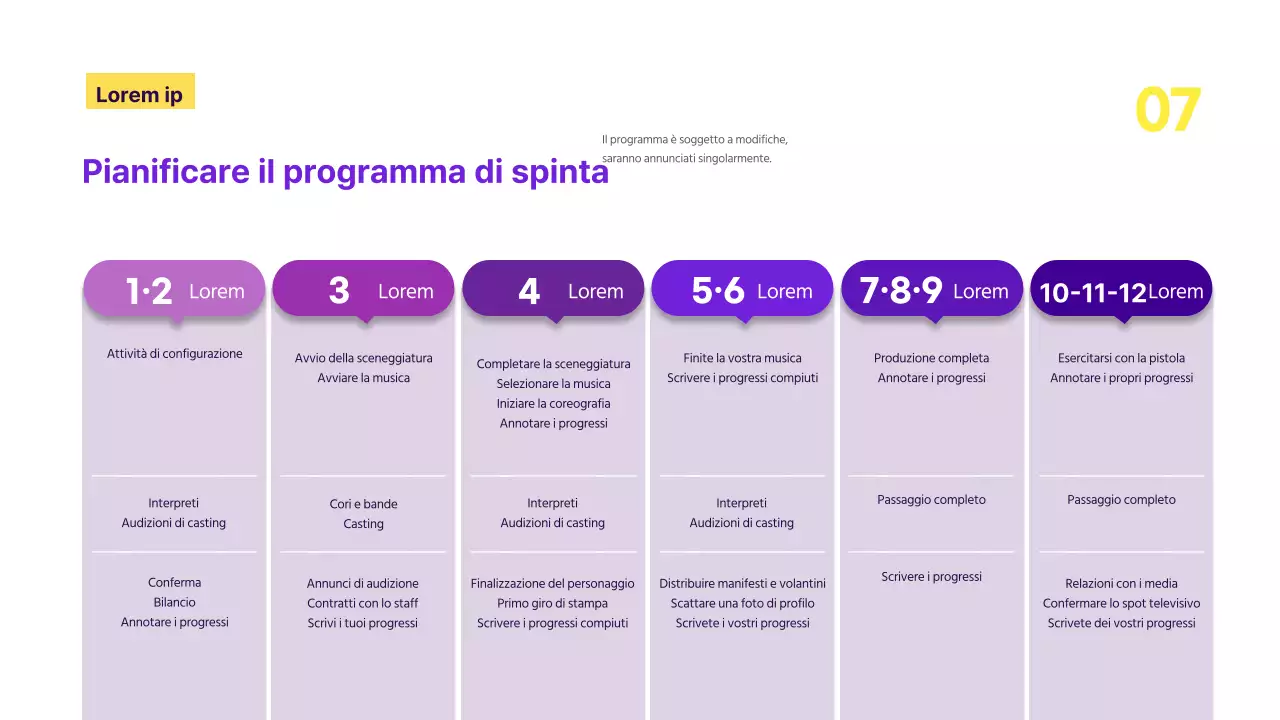 Lorem ip

07

Il programma è soggetto a modifiche, saranno annunciati singolarmente.

Pianificare il programma di spinta

1·2 Lorem

Attività di configurazione

Interpreti
Audizioni di casting

Conferma
Bilancio
Annotare i progressi

3 Lorem

Avvio della sceneggiatura
Avviare la musica

Cori e bande
Casting

Annunci di audizione
Contratti con lo staff
Scrivi i tuoi progressi

4 Lorem

Completare la sceneggiatura
Selezionare la musica
Iniziare la coreografia
Annotare i progressi

Interpreti
Audizioni di casting

Finalizzazione del personaggio
Primo giro di stampa
Scrivere i progressi compiuti

5·6 Lorem

Finite la vostra musica
Scrivere i progressi compiuti

Interpreti
Audizioni di casting

Distribuire manifesti e volantini
Scattare una foto di profilo
Scrivete i vostri progressi

7·8·9 Lorem

Produzione completa
Annotare i progressi

Passaggio completo

Scrivere i progressi

10-11-12 Lorem

Esercitarsi con la pistola
Annotare i propri progressi

Passaggio completo

Relazioni con i media
Confermare lo spot televisivo
Scrivete dei vostri progressi